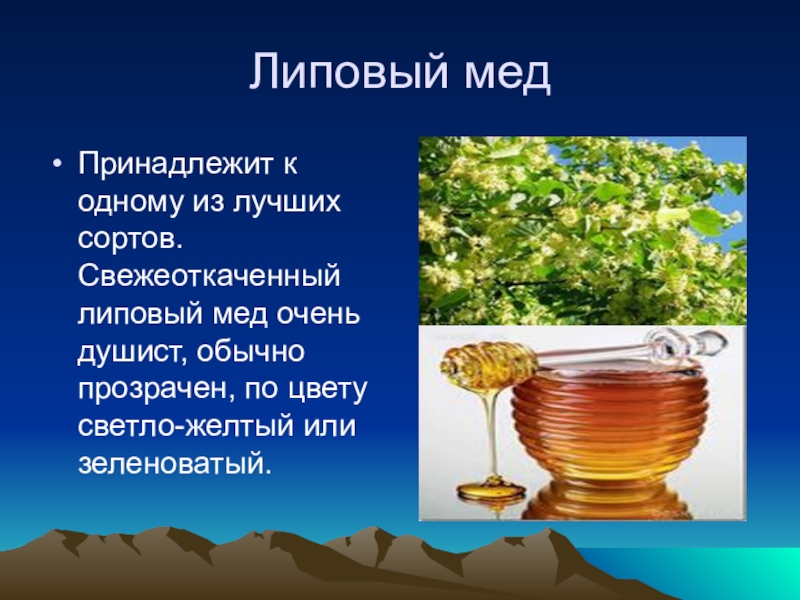 Липовый мед

• Принадлежит к одному из лучших сортов. Свежеоткаченный липовый мед очень душист, обычно прозрачен, по цвету светло-желтый или зеленоватый.